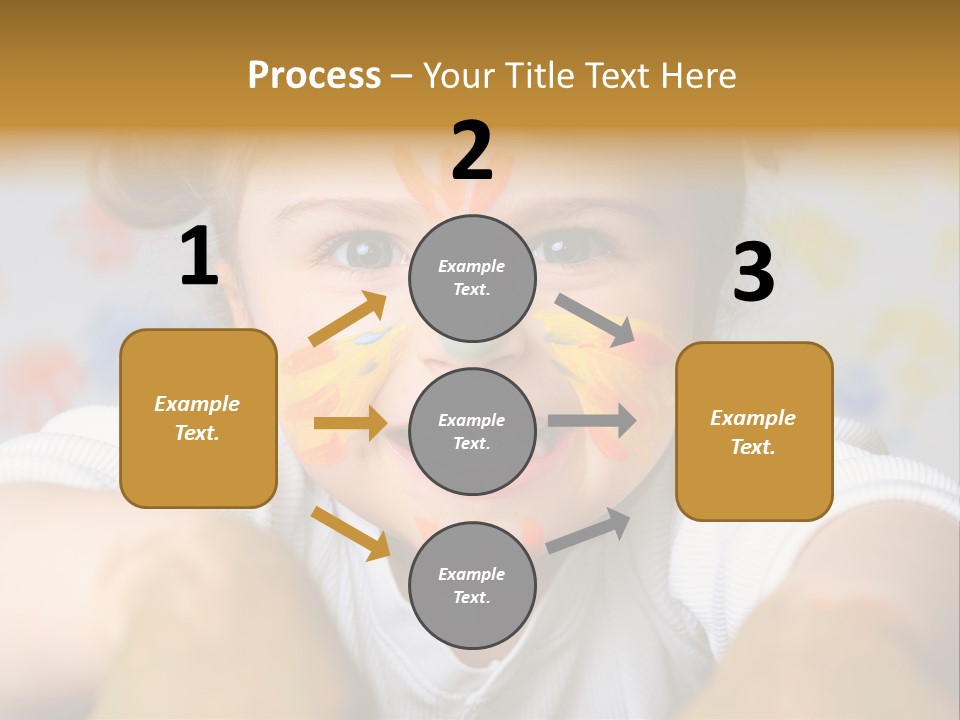 Process – Your Title Text Here

1

Example Text.

2

Example Text.

Example Text.

Example Text.

3

Example Text.